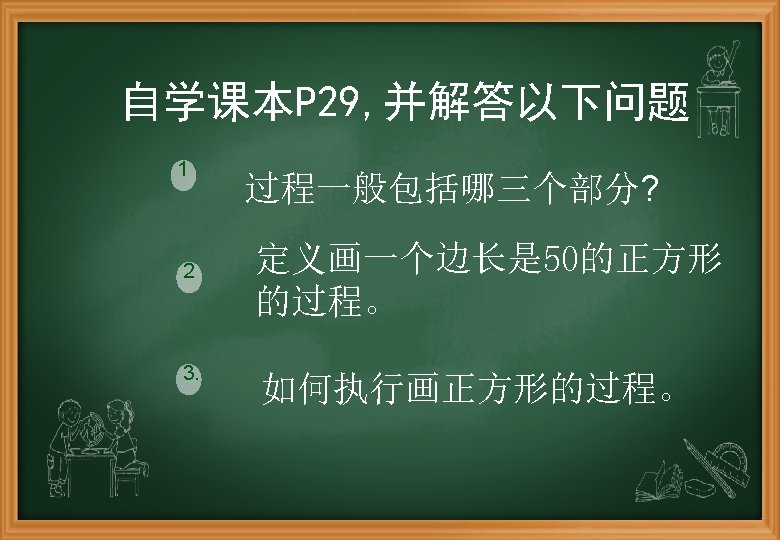 自学课本P29,并解答以下问题

1 过程一般包括哪三个部分?

2 定义画一个边长是50的正方形的过程。

3. 如何执行画正方形的过程。